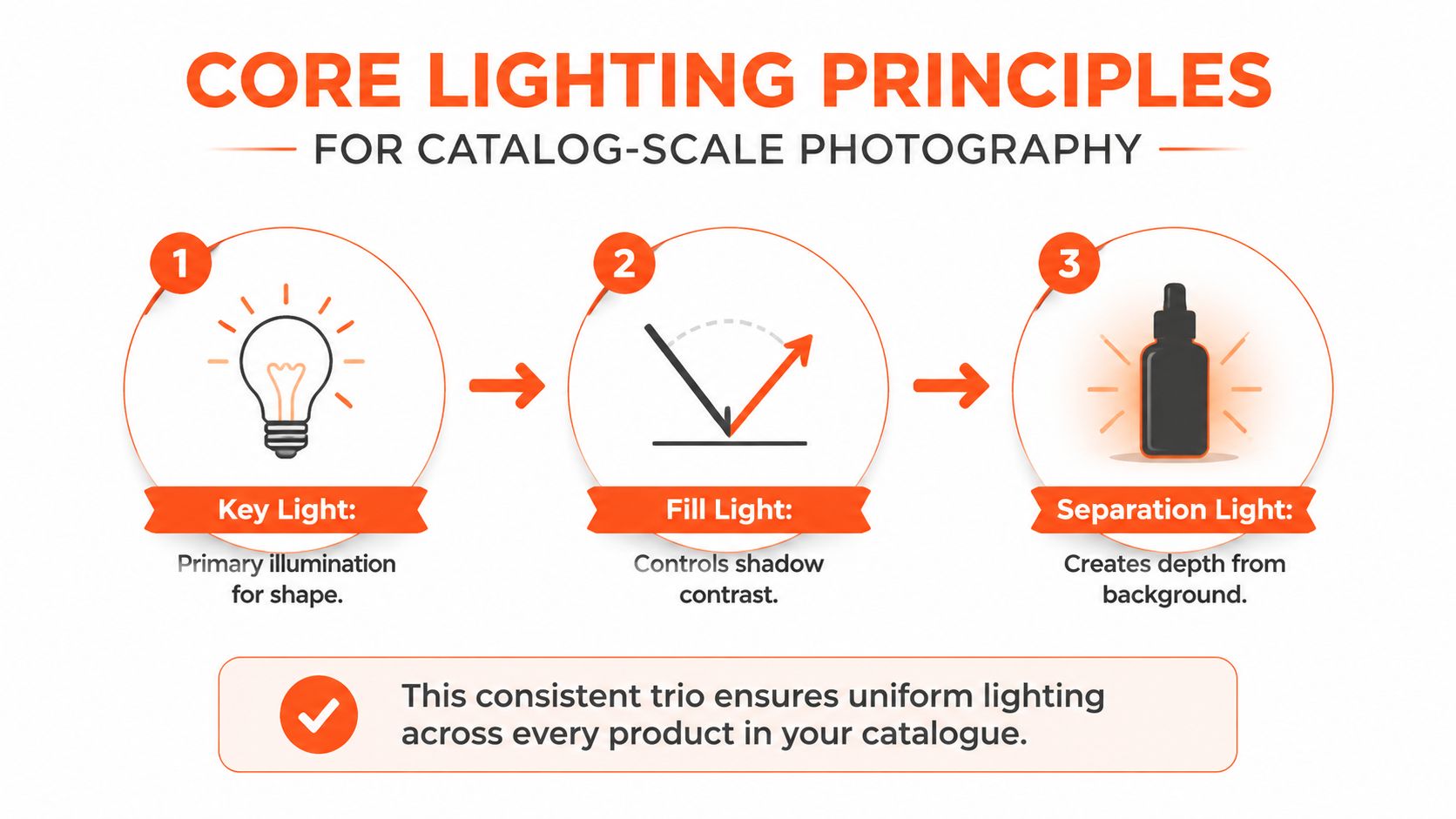 CORE LIGHTING PRINCIPLES

FOR CATALOG-SCALE PHOTOGRAPHY

1

Key Light:

Primary illumination for shape.

2

Fill Light:

Controls shadow contrast.

3

Separation Light:

Creates depth from background.

This consistent trio ensures uniform lighting across every product in your catalogue.